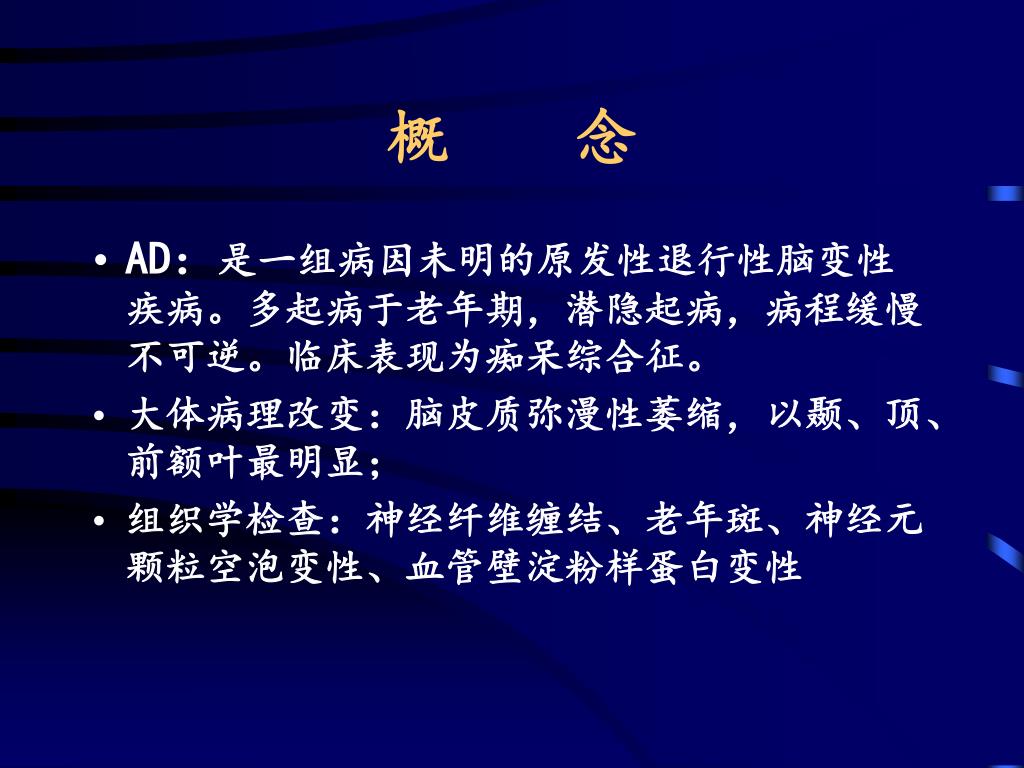 概　念

• AD：是一组病因未明的原发性退行性脑变性疾病。多起病于老年期，潜隐起病，病程缓慢不可逆。临床表现为痴呆综合征。

• 大体病理改变：脑皮质弥漫性萎缩，以颞、顶、前额叶最明显；

• 组织学检查：神经纤维缠结、老年斑、神经元颗粒空泡变性、血管壁淀粉样蛋白变性